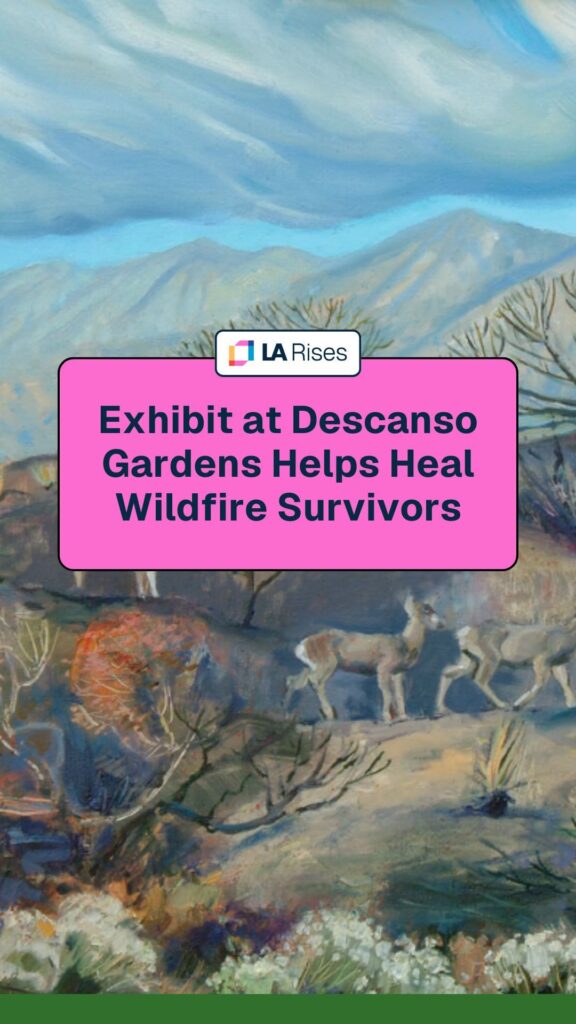 LA Rises

Exhibit at Descanso Gardens Helps Heal Wildfire Survivors